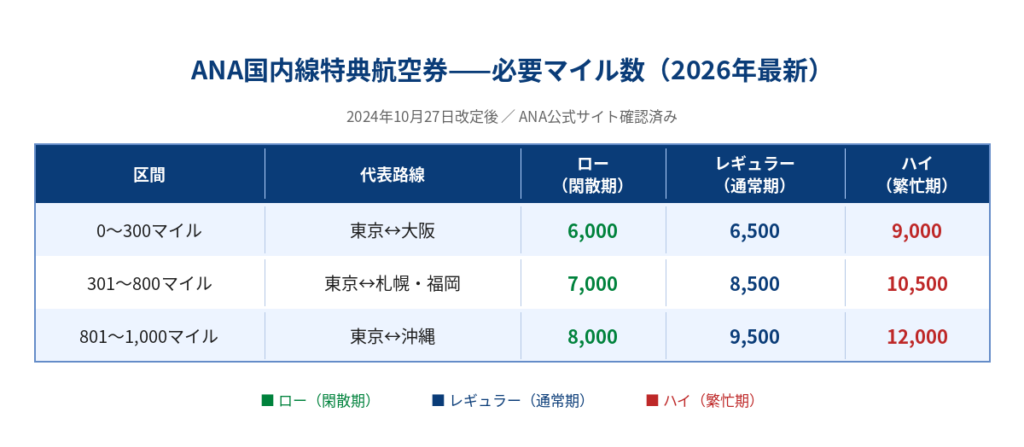 ANA国内線特典航空券——必要マイル数（2026年最新）

2024年10月27日改定後 ／ ANA公式サイト確認済み

| 区間 | 代表路線 | ロー（閑散期） | レギュラー（通常期） | ハイ（繁忙期） |
|---|---|---|---|---|
| 0〜300マイル | 東京↔大阪 | 6,000 | 6,500 | 9,000 |
| 301〜800マイル | 東京↔札幌・福岡 | 7,000 | 8,500 | 10,500 |
| 801〜1,000マイル | 東京↔沖縄 | 8,000 | 9,500 | 12,000 |

■ ロー（閑散期） ■ レギュラー（通常期） ■ ハイ（繁忙期）